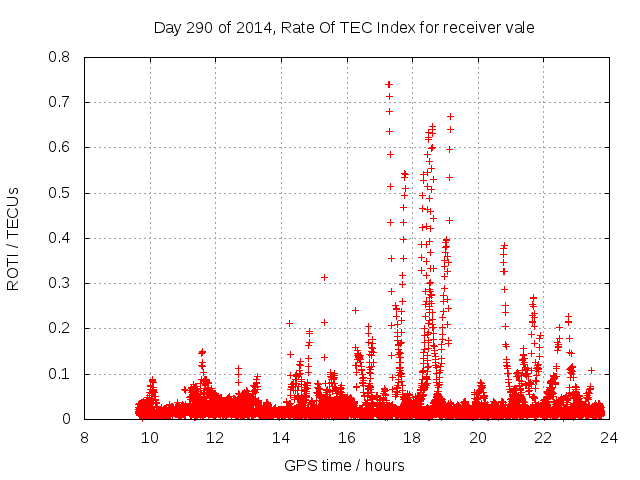 Day 290 of 2014, Rate Of TEC Index for receiver vale

ROTI / TECUs

0.8
0.7
0.6
0.5
0.4
0.3
0.2
0.1
0

8 10 12 14 16 18 20 22 24

GPS time / hours